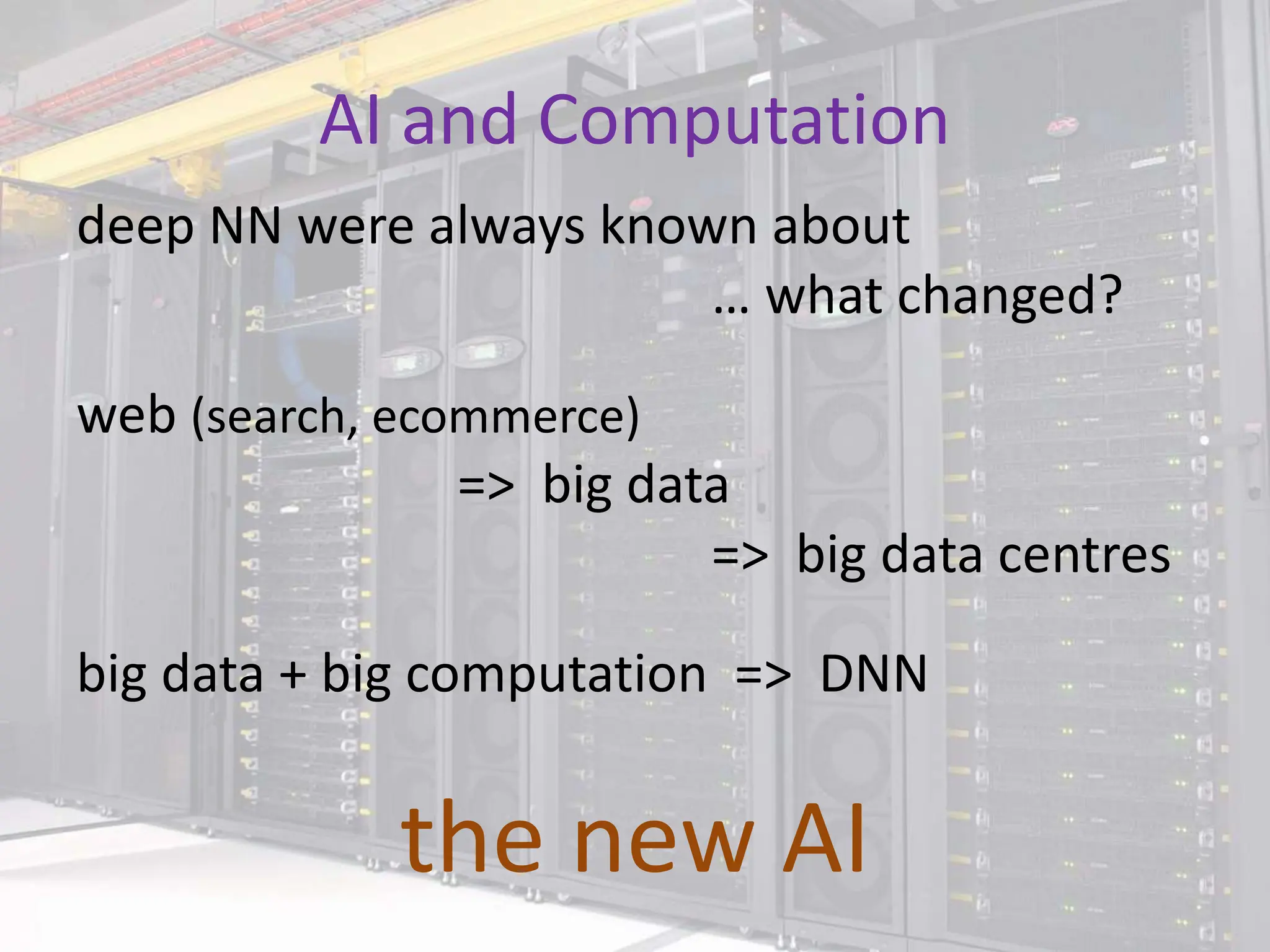 AI and Computation

deep NN were always known about

… what changed?

web (search, ecommerce)

=> big data

=> big data centres

big data + big computation => DNN

the new AI